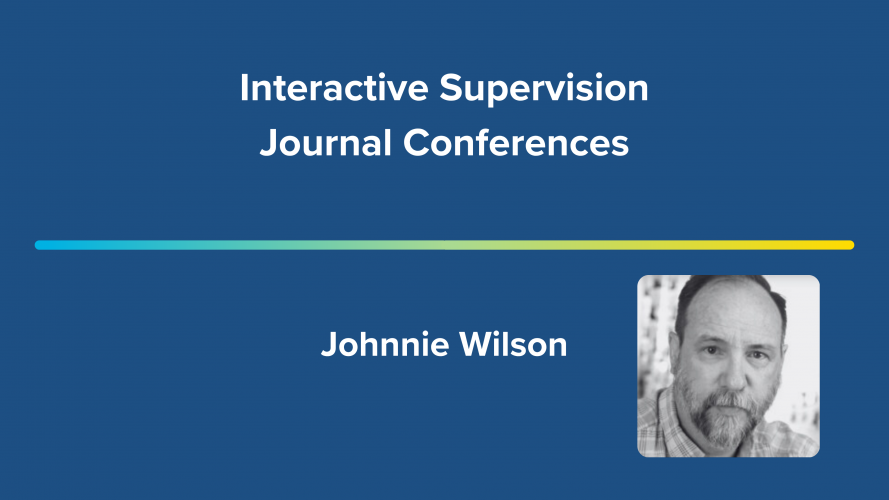 Interactive Supervision
Journal Conferences

Johnnie Wilson